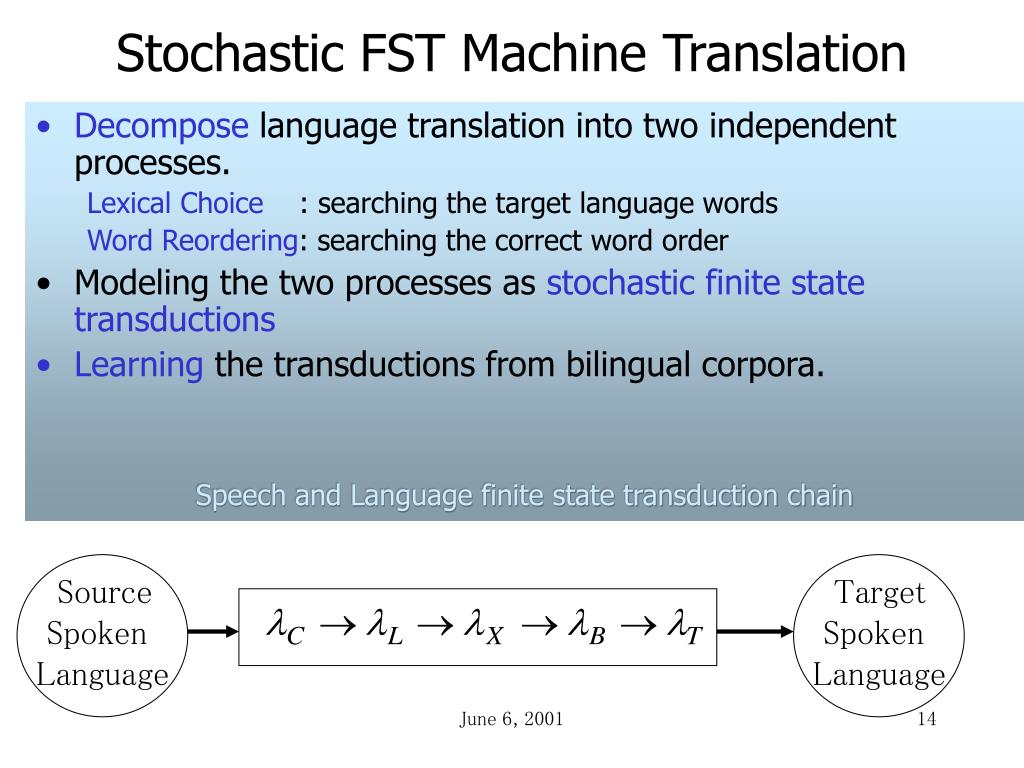 Stochastic FST Machine Translation

• Decompose language translation into two independent processes.

Lexical Choice : searching the target language words

Word Reordering: searching the correct word order

• Modeling the two processes as stochastic finite state transductions

• Learning the transductions from bilingual corpora.

Speech and Language finite state transduction chain

Source Spoken Language

$\lambda_C \rightarrow \lambda_L \rightarrow \lambda_X \rightarrow \lambda_B \rightarrow \lambda_T$

Target Spoken Language

June 6, 2001

14